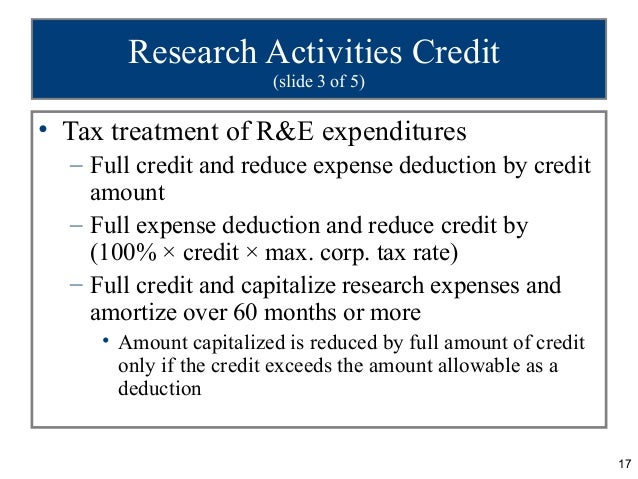 Research Activities Credit
(slide 3 of 5)

• Tax treatment of R&E expenditures
– Full credit and reduce expense deduction by credit amount
– Full expense deduction and reduce credit by (100% × credit × max. corp. tax rate)
– Full credit and capitalize research expenses and amortize over 60 months or more
• Amount capitalized is reduced by full amount of credit only if the credit exceeds the amount allowable as a deduction

17